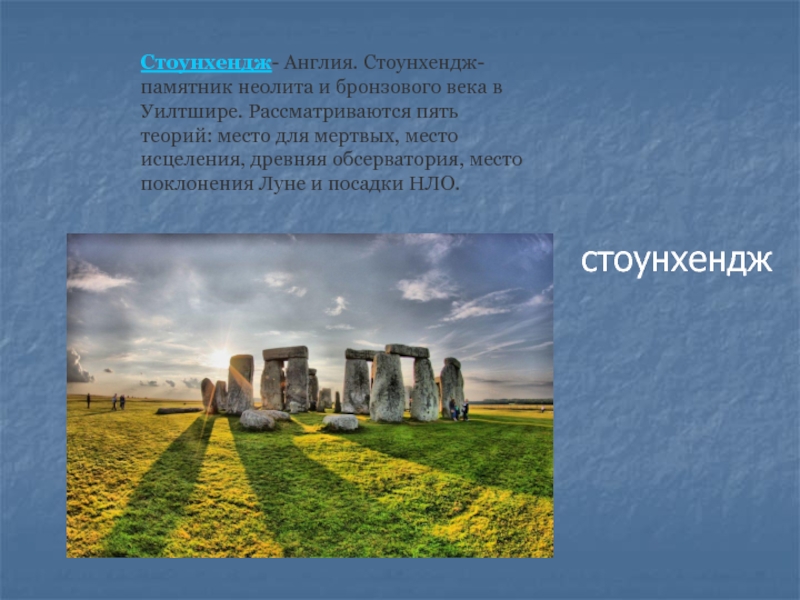 Стоунхендж- Англия. Стоунхендж- памятник неолита и бронзового века в Уилтшире. Рассматриваются пять теорий: место для мертвых, место исцеления, древняя обсерватория, место поклонения Луне и посадки НЛО.

стоунхендж